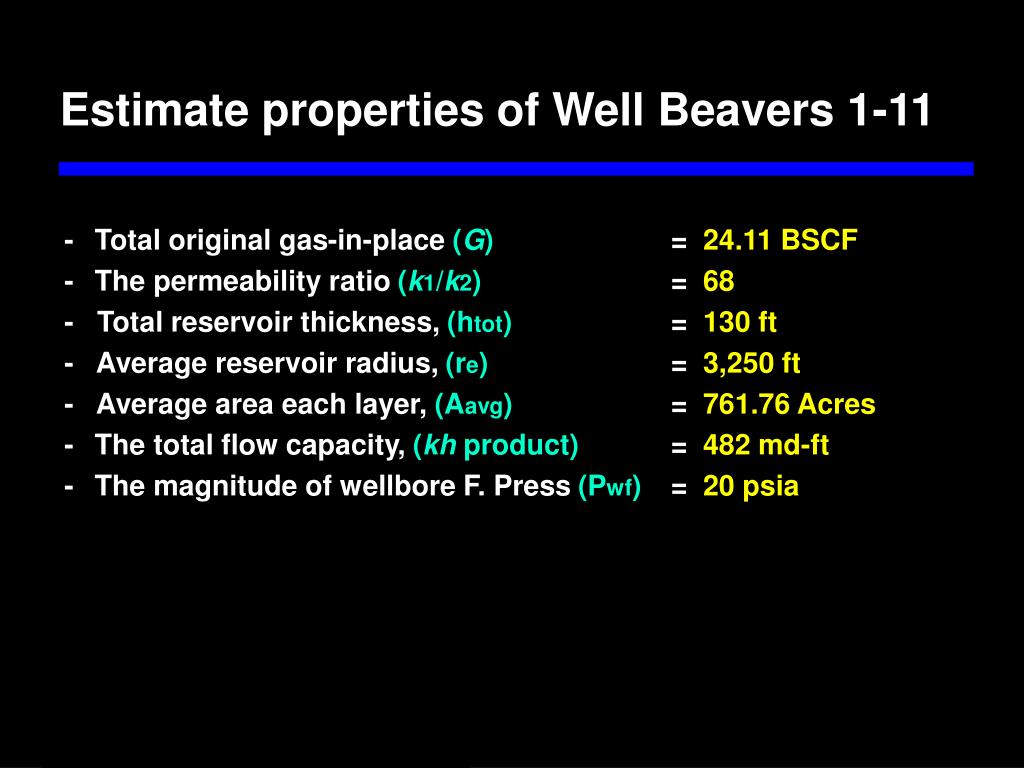 Estimate properties of Well Beavers 1-11

- Total original gas-in-place ($G$) = 24.11 BSCF
- The permeability ratio ($k_1/k_2$) = 68
- Total reservoir thickness, ($h_{tot}$) = 130 ft
- Average reservoir radius, ($r_e$) = 3,250 ft
- Average area each layer, ($A_{avg}$) = 761.76 Acres
- The total flow capacity, ($kh$ product) = 482 md-ft
- The magnitude of wellbore F. Press ($P_{wf}$) = 20 psia